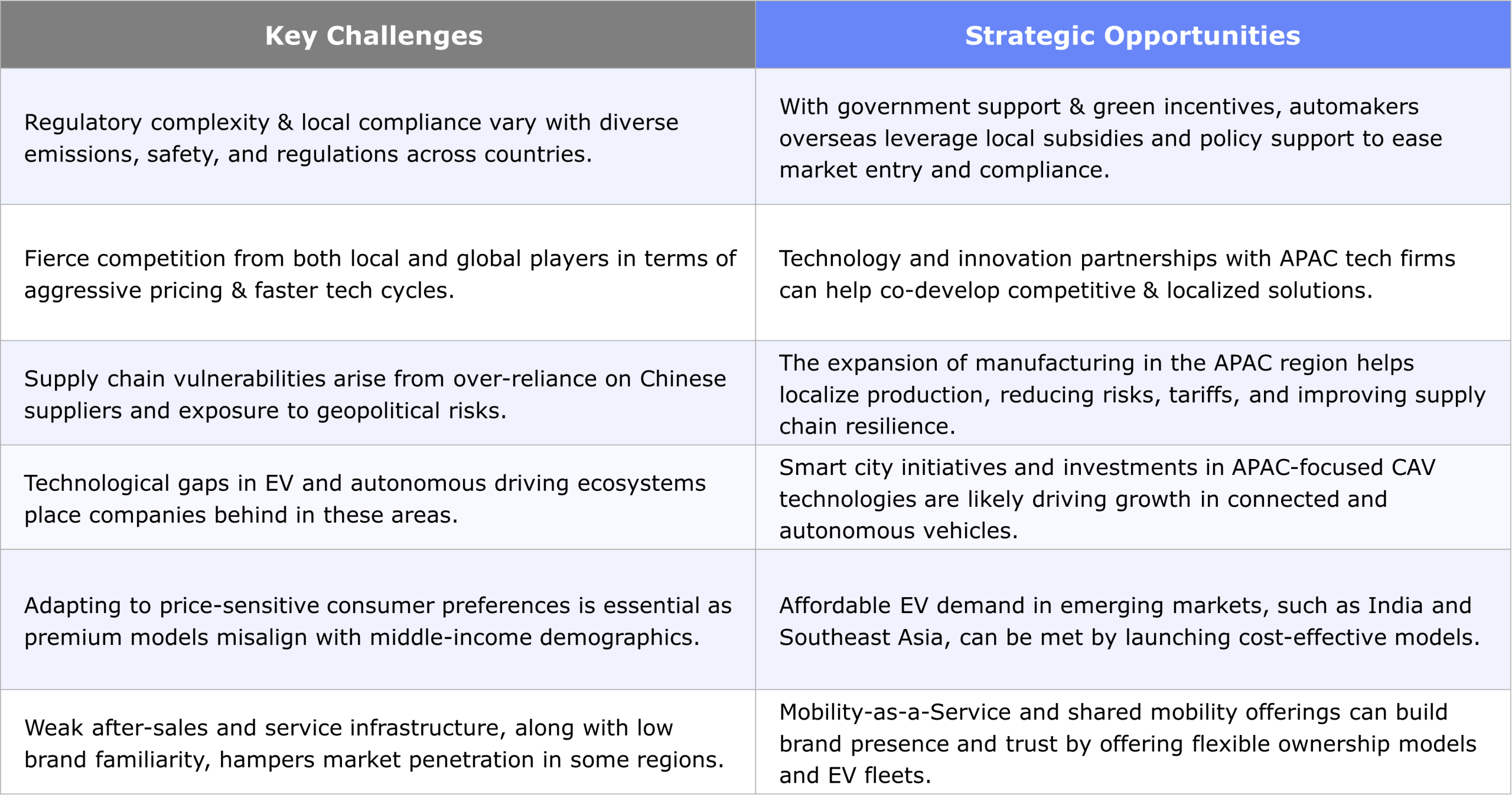 | Key Challenges | Strategic Opportunities |
|---|---|
| Regulatory complexity & local compliance vary with diverse emissions, safety, and regulations across countries. | With government support & green incentives, automakers overseas leverage local subsidies and policy support to ease market entry and compliance. |
| Fierce competition from both local and global players in terms of aggressive pricing & faster tech cycles. | Technology and innovation partnerships with APAC tech firms can help co-develop competitive & localized solutions. |
| Supply chain vulnerabilities arise from over-reliance on Chinese suppliers and exposure to geopolitical risks. | The expansion of manufacturing in the APAC region helps localize production, reducing risks, tariffs, and improving supply chain resilience. |
| Technological gaps in EV and autonomous driving ecosystems place companies behind in these areas. | Smart city initiatives and investments in APAC-focused CAV technologies are likely driving growth in connected and autonomous vehicles. |
| Adapting to price-sensitive consumer preferences is essential as premium models misalign with middle-income demographics. | Affordable EV demand in emerging markets, such as India and Southeast Asia, can be met by launching cost-effective models. |
| Weak after-sales and service infrastructure, along with low brand familiarity, hampers market penetration in some regions. | Mobility-as-a-Service and shared mobility offerings can build brand presence and trust by offering flexible ownership models and EV fleets. |